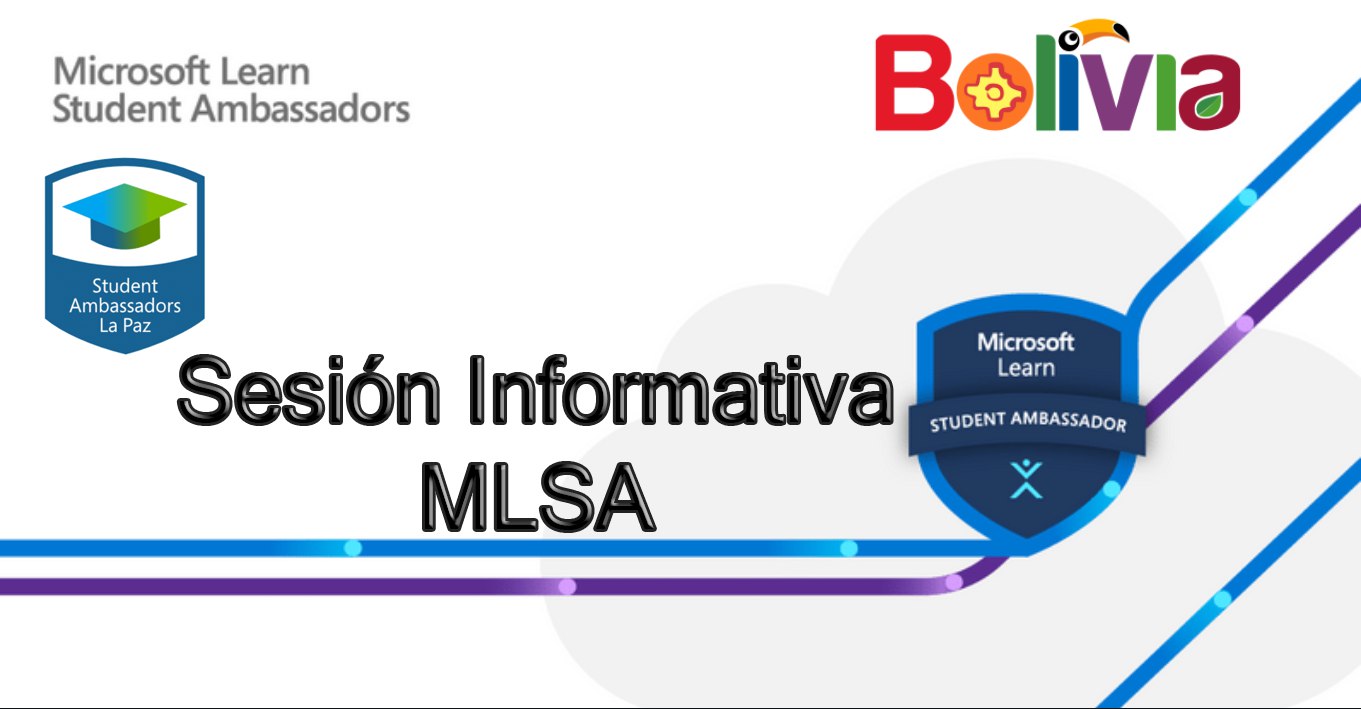 Microsoft Learn
Student Ambassadors

Bolivia

Student Ambassadors La Paz

Sesión Informativa
MLSA

Microsoft Learn
STUDENT AMBASSADOR